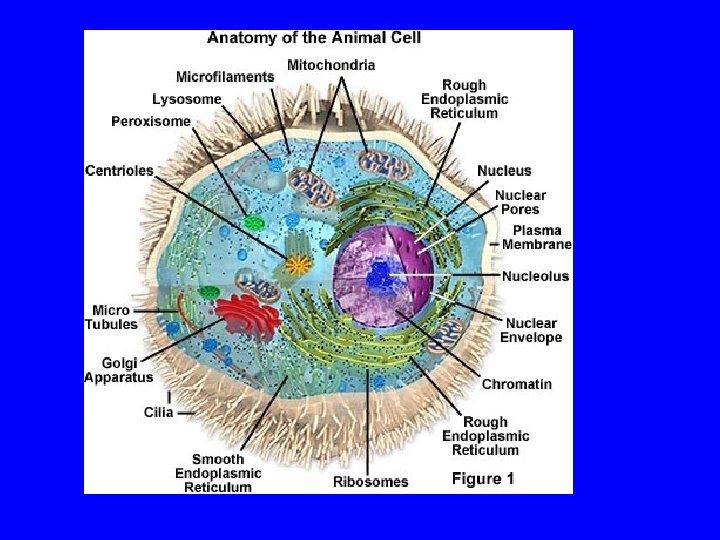 Anatomy of the Animal Cell

Microfilaments

Mitochondria

Lysosome

Peroxisome

Rough Endoplasmic Reticulum

Centrioles

Nucleus

Nuclear Pores

Plasma Membrane

Nucleolus

Micro Tubules

Nuclear Envelope

Golgi Apparatus

Chromatin

Cilia

Rough Endoplasmic Reticulum

Smooth Endoplasmic Reticulum

Ribosomes

Figure 1